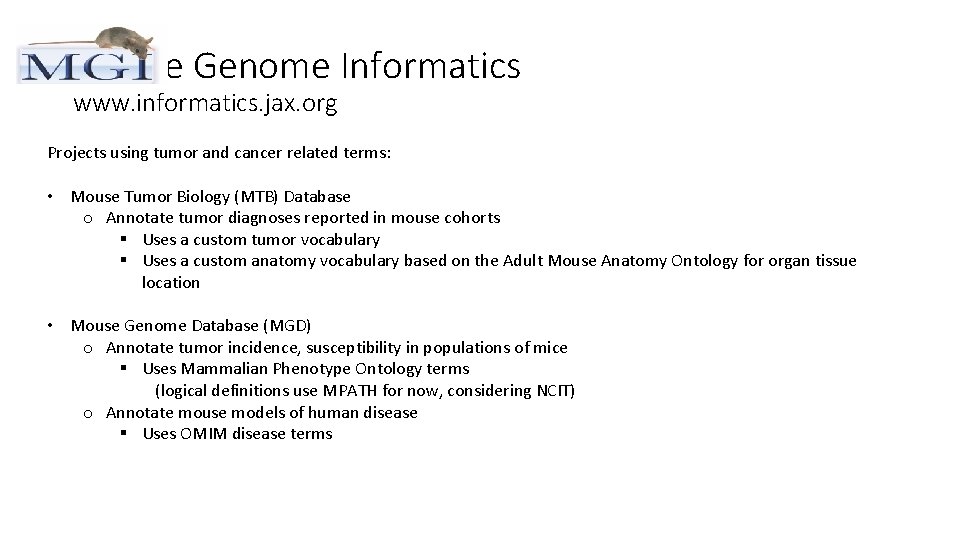 MGI e Genome Informatics
www.informatics.jax.org

Projects using tumor and cancer related terms:

• Mouse Tumor Biology (MTB) Database
  o Annotate tumor diagnoses reported in mouse cohorts
    ▪ Uses a custom tumor vocabulary
    ▪ Uses a custom anatomy vocabulary based on the Adult Mouse Anatomy Ontology for organ tissue location

• Mouse Genome Database (MGD)
  o Annotate tumor incidence, susceptibility in populations of mice
    ▪ Uses Mammalian Phenotype Ontology terms
      (logical definitions use MPATH for now, considering NCIT)
  o Annotate mouse models of human disease
    ▪ Uses OMIM disease terms